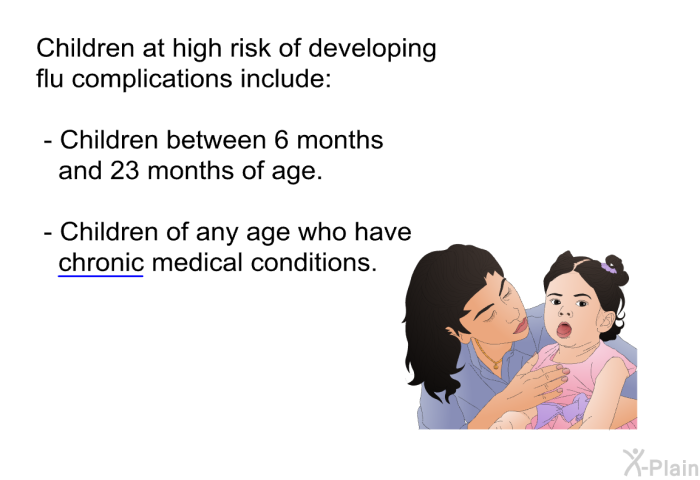 Children at high risk of developing flu complications include:

- Children between 6 months and 23 months of age.

- Children of any age who have chronic medical conditions.

X-Plain